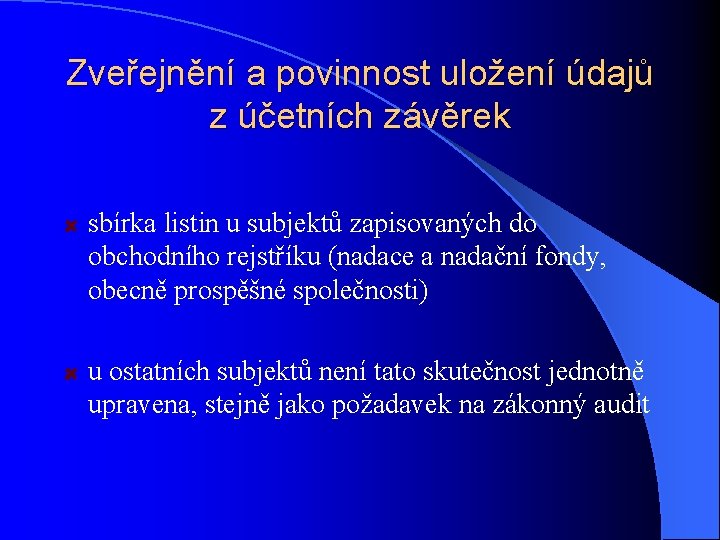 Zveřejnění a povinnost uložení údajů z účetních závěrek

sbírka listin u subjektů zapisovaných do obchodního rejstříku (nadace a nadační fondy, obecně prospěšné společnosti)

u ostatních subjektů není tato skutečnost jednotně upravena, stejně jako požadavek na zákonný audit